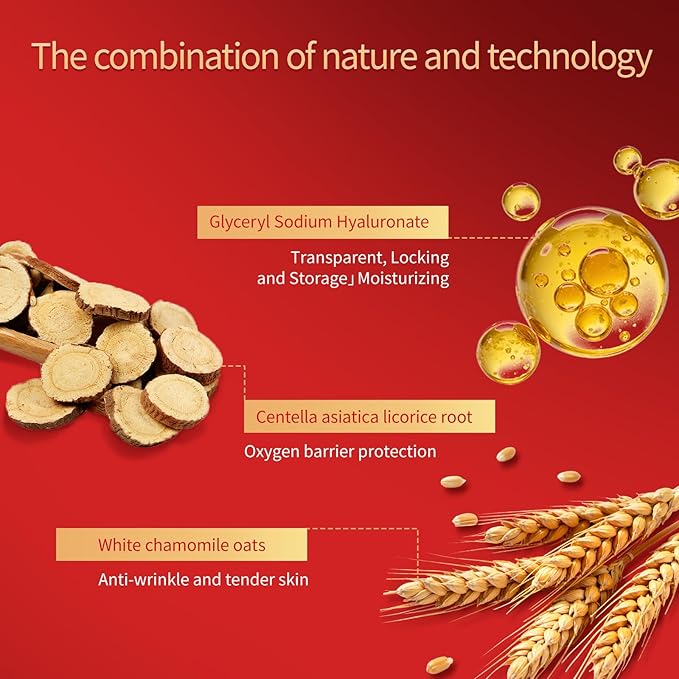 The combination of nature and technology

Glyceryl Sodium Hyaluronate

Transparent, Locking and Storage」Moisturizing

Centella asiatica licorice root

Oxygen barrier protection

White chamomile oats

Anti-wrinkle and tender skin